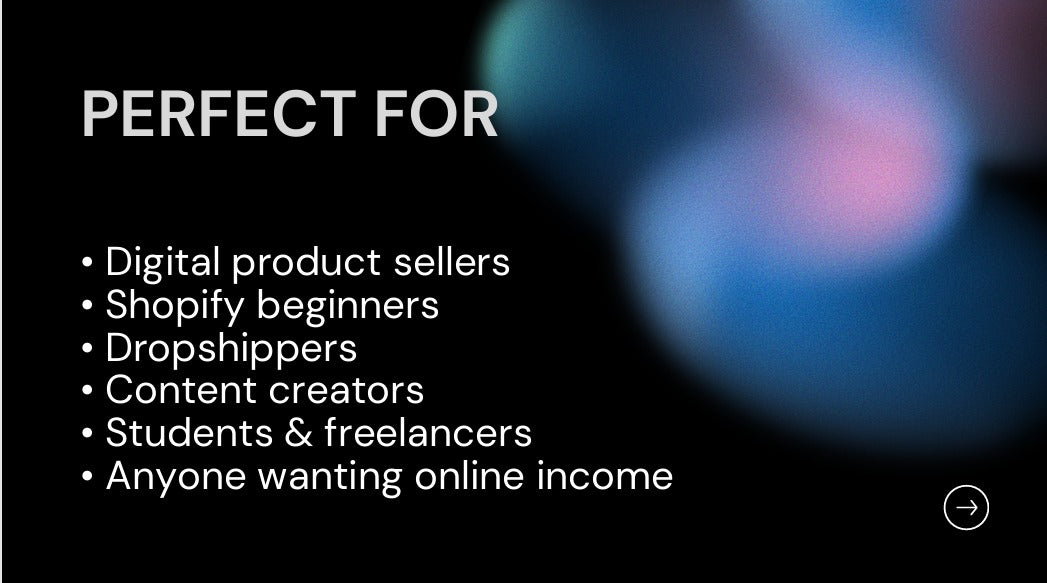 PERFECT FOR

• Digital product sellers
• Shopify beginners
• Dropshippers
• Content creators
• Students & freelancers
• Anyone wanting online income